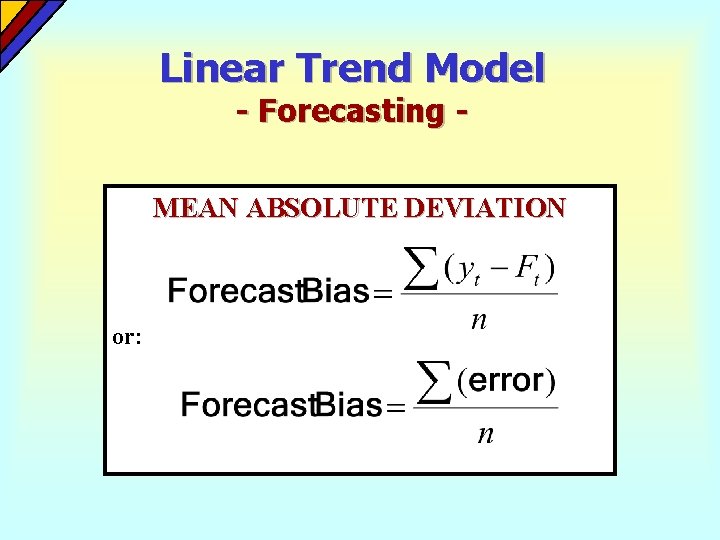 Linear Trend Model
- Forecasting -

MEAN ABSOLUTE DEVIATION

$\text{ForecastBias} = \frac{\sum (y_t - F_t)}{n}$

or:

$\text{ForecastBias} = \frac{\sum (\text{error})}{n}$